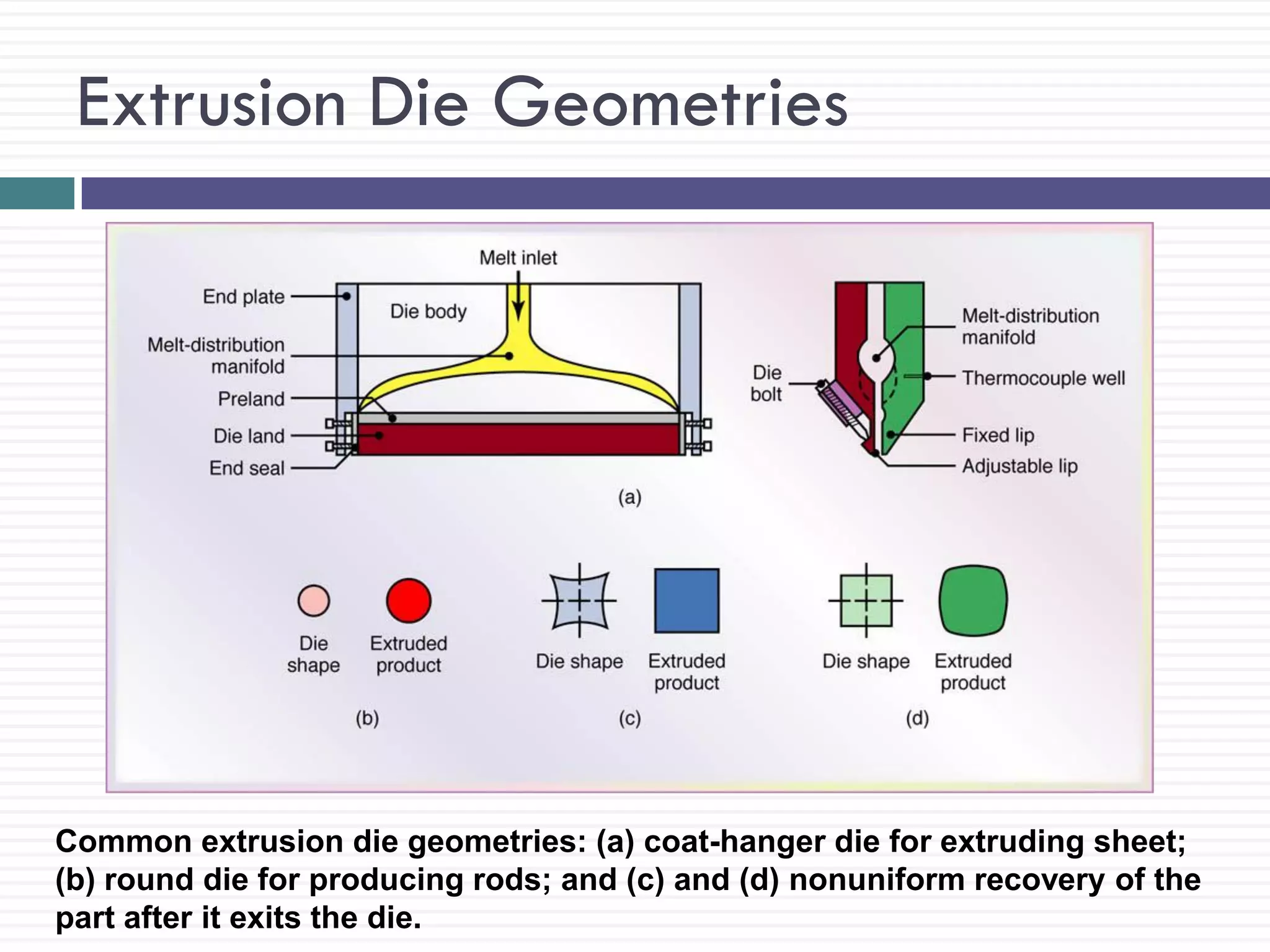 Extrusion Die Geometries

Melt inlet

End plate

Die body

Melt-distribution manifold

Preland

Die land

End seal

Die bolt

Melt-distribution manifold

Thermocouple well

Fixed lip

Adjustable lip

(a)

Die shape

Extruded product

(b)

Die shape

Extruded product

(c)

Die shape

Extruded product

(d)

Common extrusion die geometries: (a) coat-hanger die for extruding sheet; (b) round die for producing rods; and (c) and (d) nonuniform recovery of the part after it exits the die.